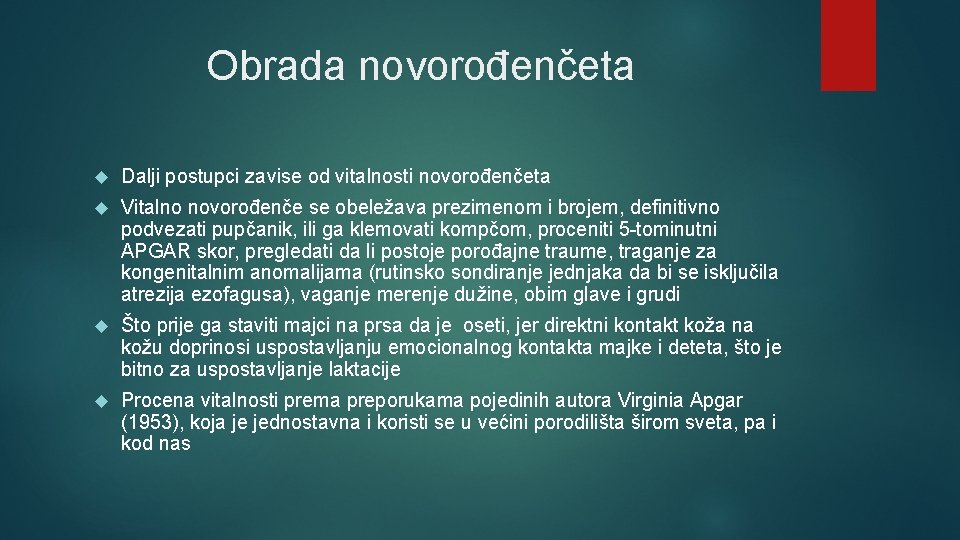 Obrada novorođenčeta

Dalji postupci zavise od vitalnosti novorođenčeta

Vitalno novorođenče se obeležava prezimenom i brojem, definitivno podvezati pupčanik, ili ga klemovati kompčom, proceniti 5-tominutni APGAR skor, pregledati da li postoje porođajne traume, traganje za kongenitalnim anomalijama (rutinsko sondiranje jednjaka da bi se isključila atrezija ezofagusa), vaganje merenje dužine, obim glave i grudi

Što prije ga staviti majci na prsa da je oseti, jer direktni kontakt koža na kožu doprinosi uspostavljanju emocionalnog kontakta majke i deteta, što je bitno za uspostavljanje laktacije

Procena vitalnosti prema preporukama pojedinih autora Virginia Apgar (1953), koja je jednostavna i koristi se u većini porodilišta širom sveta, pa i kod nas